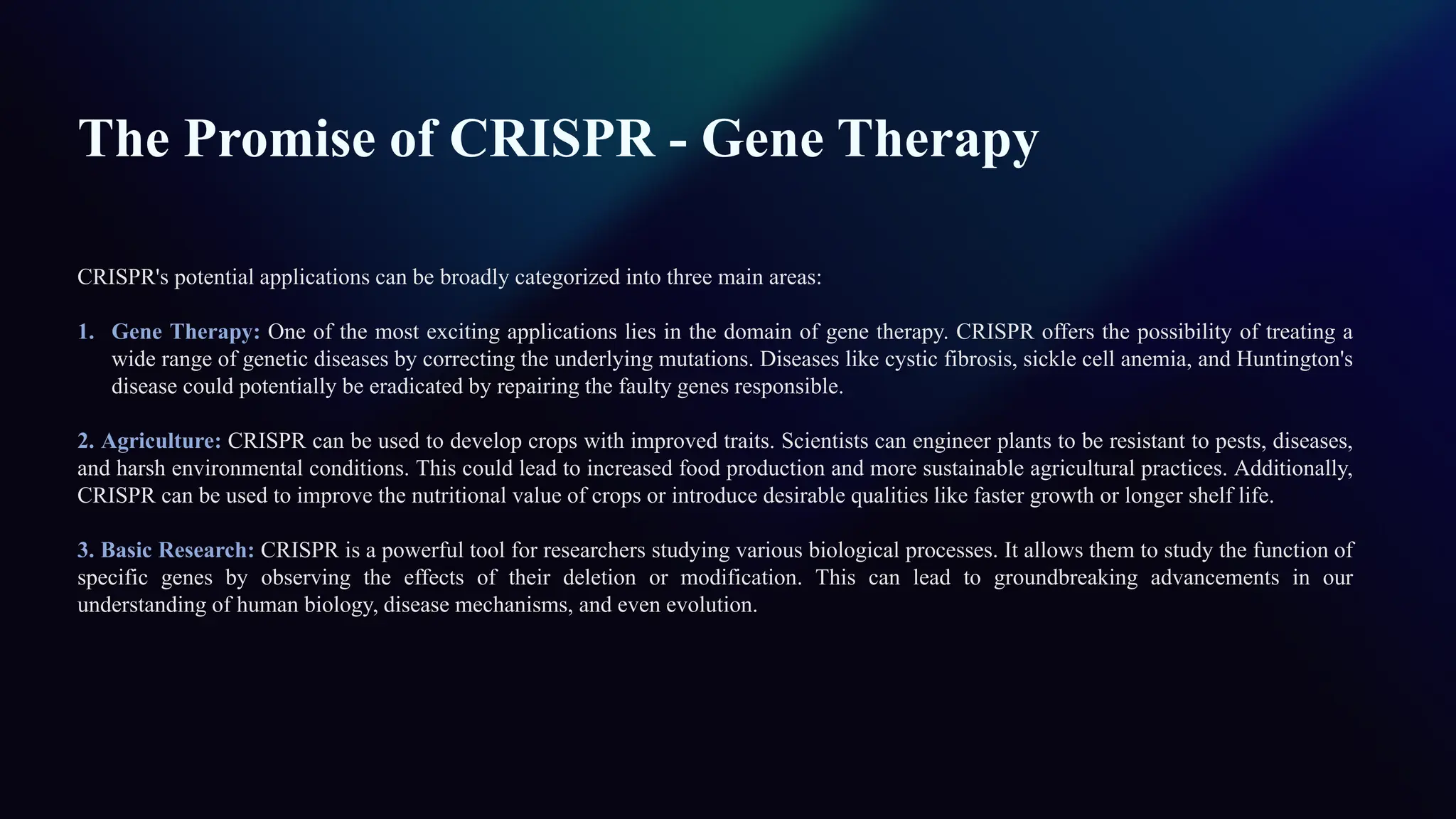 The Promise of CRISPR - Gene Therapy

CRISPR's potential applications can be broadly categorized into three main areas:

1. Gene Therapy: One of the most exciting applications lies in the domain of gene therapy. CRISPR offers the possibility of treating a wide range of genetic diseases by correcting the underlying mutations. Diseases like cystic fibrosis, sickle cell anemia, and Huntington's disease could potentially be eradicated by repairing the faulty genes responsible.

2. Agriculture: CRISPR can be used to develop crops with improved traits. Scientists can engineer plants to be resistant to pests, diseases, and harsh environmental conditions. This could lead to increased food production and more sustainable agricultural practices. Additionally, CRISPR can be used to improve the nutritional value of crops or introduce desirable qualities like faster growth or longer shelf life.

3. Basic Research: CRISPR is a powerful tool for researchers studying various biological processes. It allows them to study the function of specific genes by observing the effects of their deletion or modification. This can lead to groundbreaking advancements in our understanding of human biology, disease mechanisms, and even evolution.